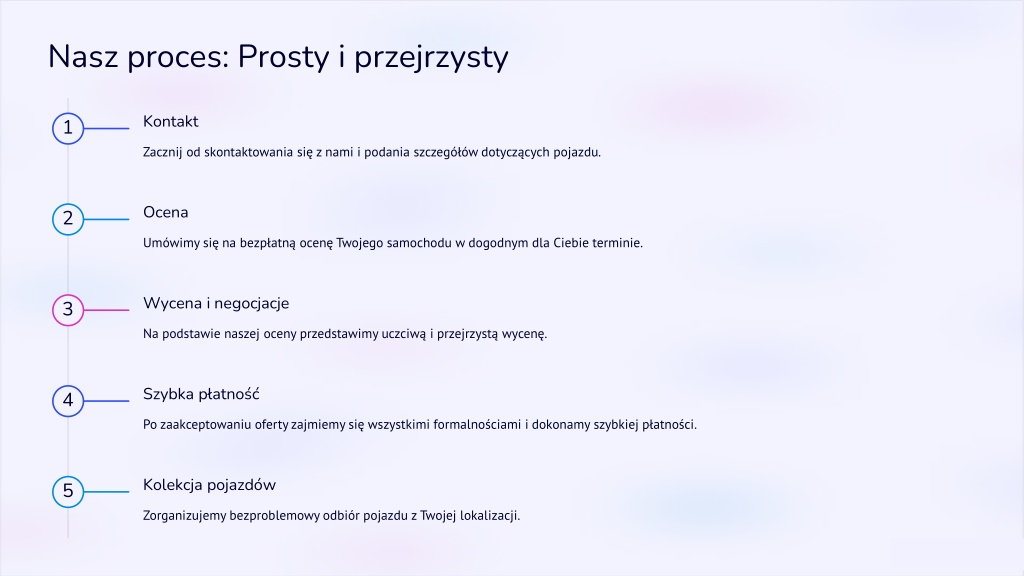 Nasz proces: Prosty i przejrzysty

1

Kontakt

Zacznij od skontaktowania się z nami i podania szczegółów dotyczących pojazdu.

2

Ocena

Umówimy się na bezpłatną ocenę Twojego samochodu w dogodnym dla Ciebie terminie.

3

Wycena i negocjacje

Na podstawie naszej oceny przedstawimy uczciwą i przejrzystą wycenę.

4

Szybka płatność

Po zaakceptowaniu oferty zajmiemy się wszystkimi formalnościami i dokonamy szybkiej płatności.

5

Kolekcja pojazdów

Zorganizujemy bezproblemowy odbiór pojazdu z Twojej lokalizacji.